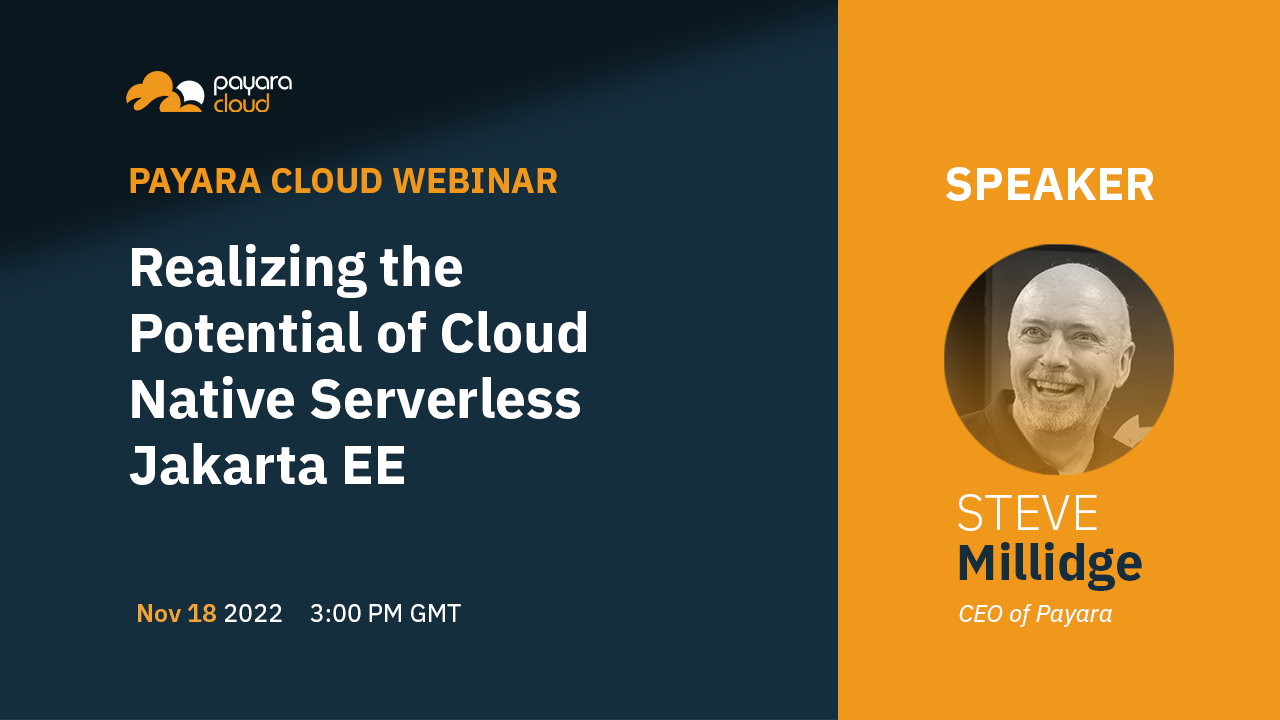 payara cloud

PAYARA CLOUD WEBINAR

Realizing the Potential of Cloud Native Serverless Jakarta EE

Nov 18 2022 3:00 PM GMT

SPEAKER

STEVE Millidge

CEO of Payara